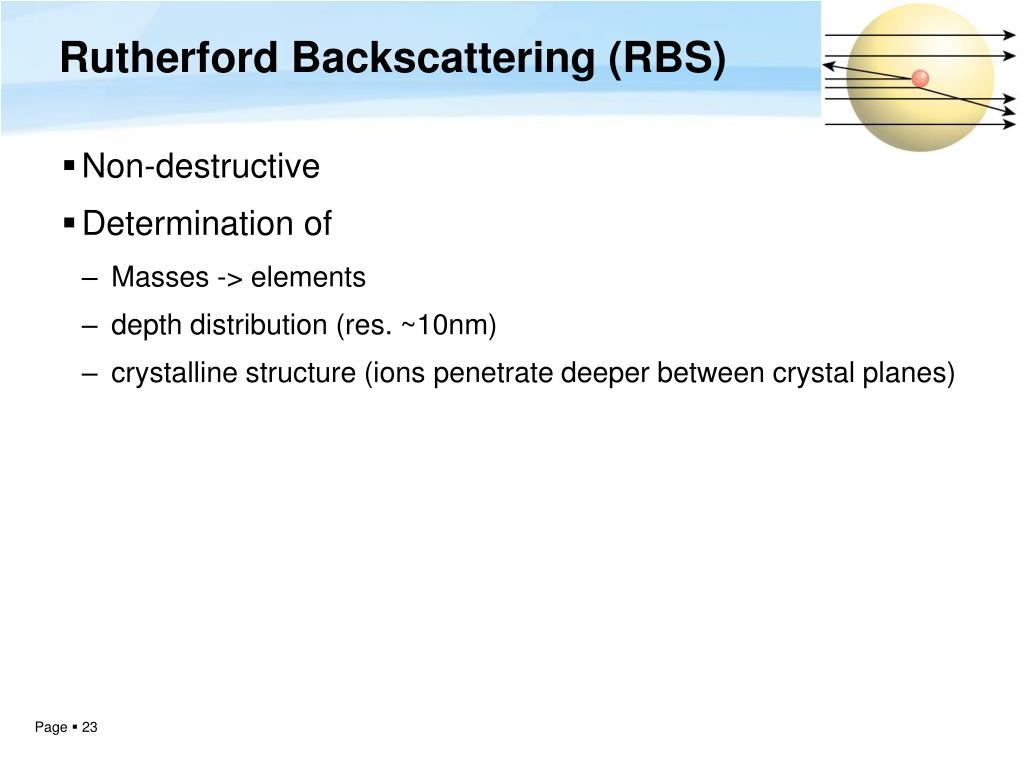 Rutherford Backscattering (RBS)

▪ Non-destructive

▪ Determination of

– Masses -> elements

– depth distribution (res. ~10nm)

– crystalline structure (ions penetrate deeper between crystal planes)

Page ▪ 23